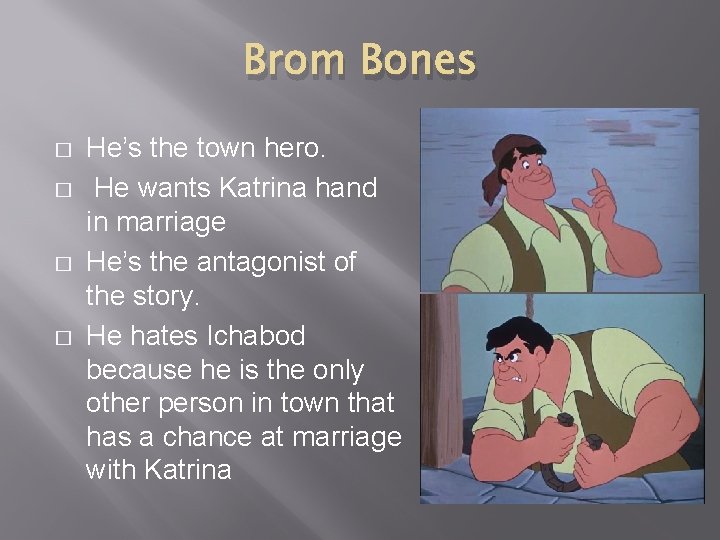 Brom Bones

□ He's the town hero.
□ He wants Katrina hand in marriage
□ He's the antagonist of the story.
□ He hates Ichabod because he is the only other person in town that has a chance at marriage with Katrina